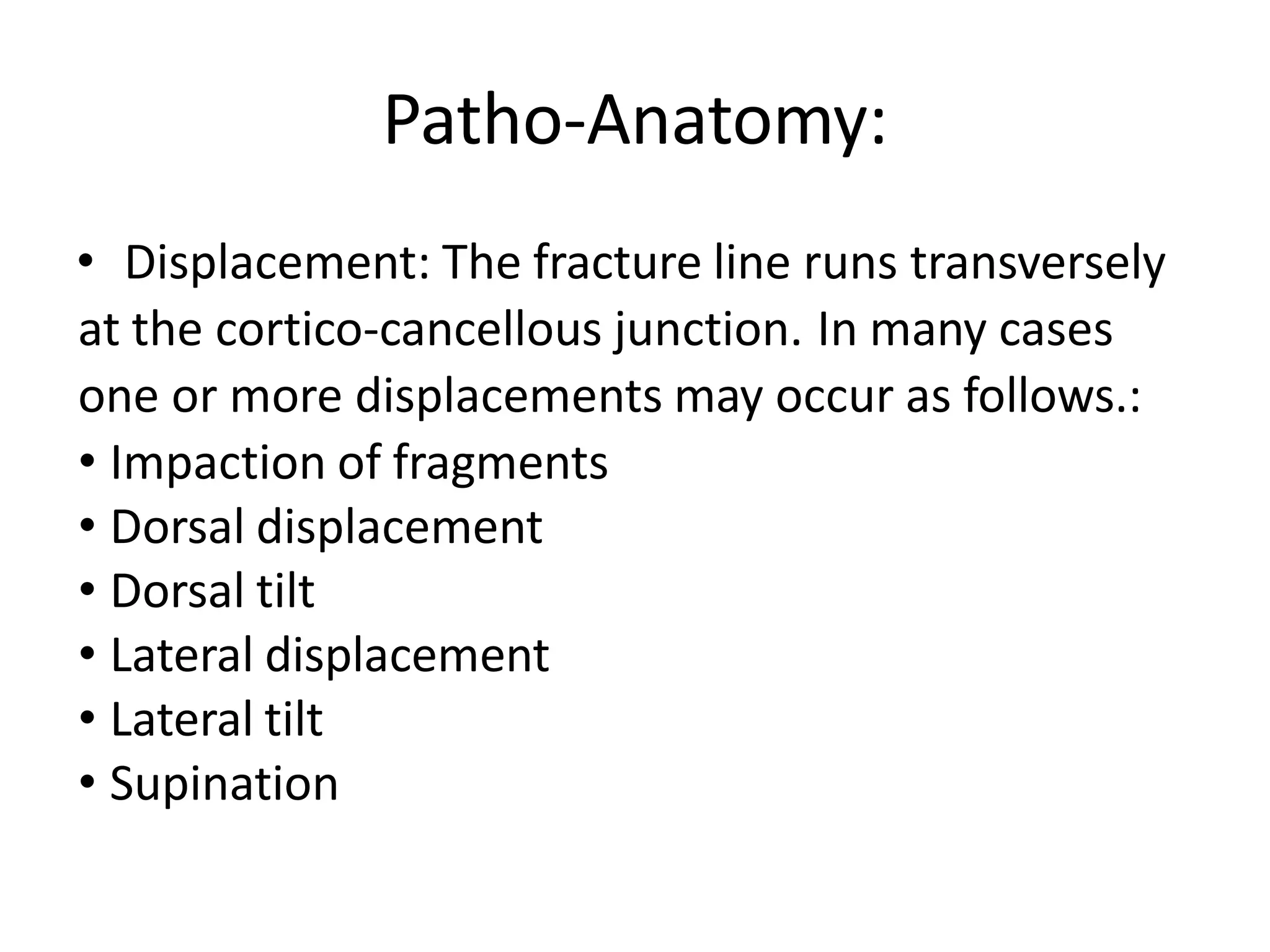 Patho-Anatomy:

• Displacement: The fracture line runs transversely at the cortico-cancellous junction. In many cases one or more displacements may occur as follows.:
• Impaction of fragments
• Dorsal displacement
• Dorsal tilt
• Lateral displacement
• Lateral tilt
• Supination